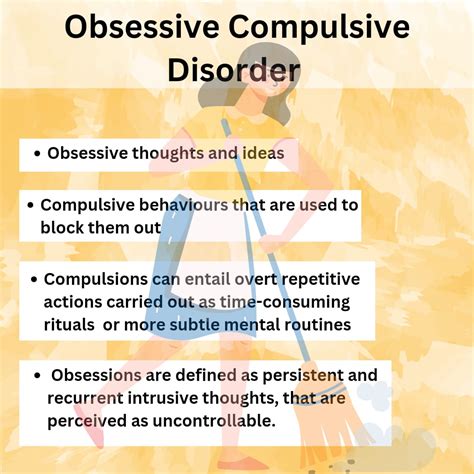 Obsessive Compulsive Disorder

• Obsessive thoughts and ideas

• Compulsive behaviours that are used to block them out

• Compulsions can entail overt repetitive actions carried out as time-consuming rituals or more subtle mental routines

• Obsessions are defined as persistent and recurrent intrusive thoughts, that are perceived as uncontrollable.